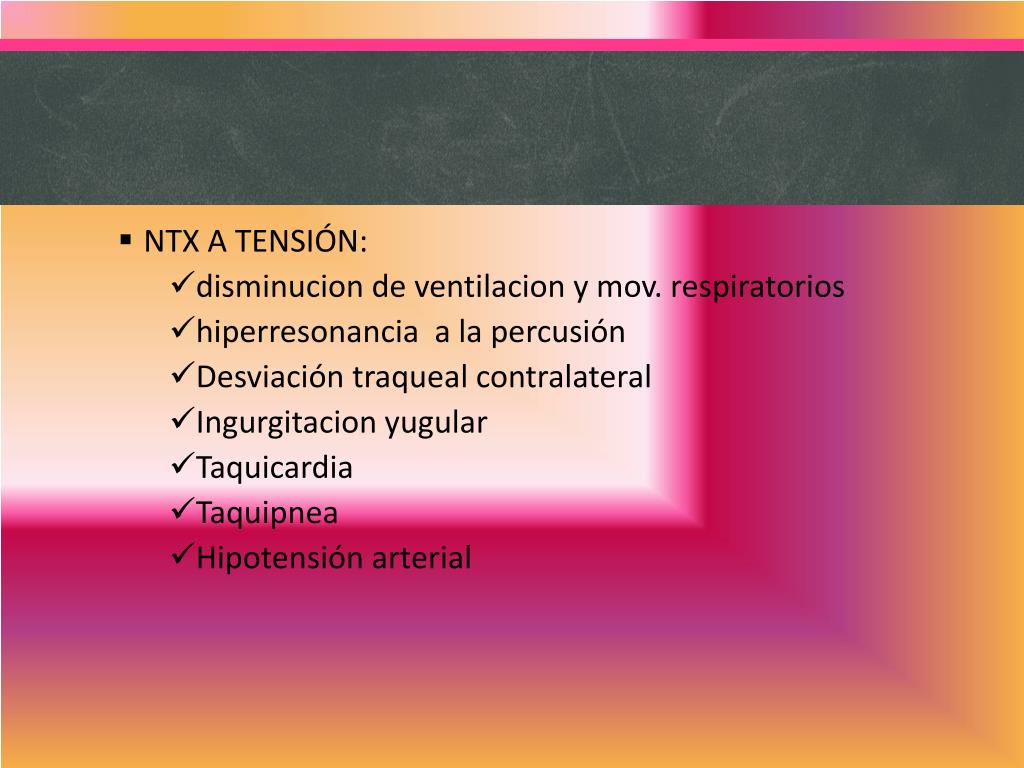 ▪ NTX A TENSIÓN:

✓disminucion de ventilacion y mov. respiratorios

✓hiperresonancia a la percusión

✓Desviación traqueal contralateral

✓Ingurgitacion yugular

✓Taquicardia

✓Taquipnea

✓Hipotensión arterial